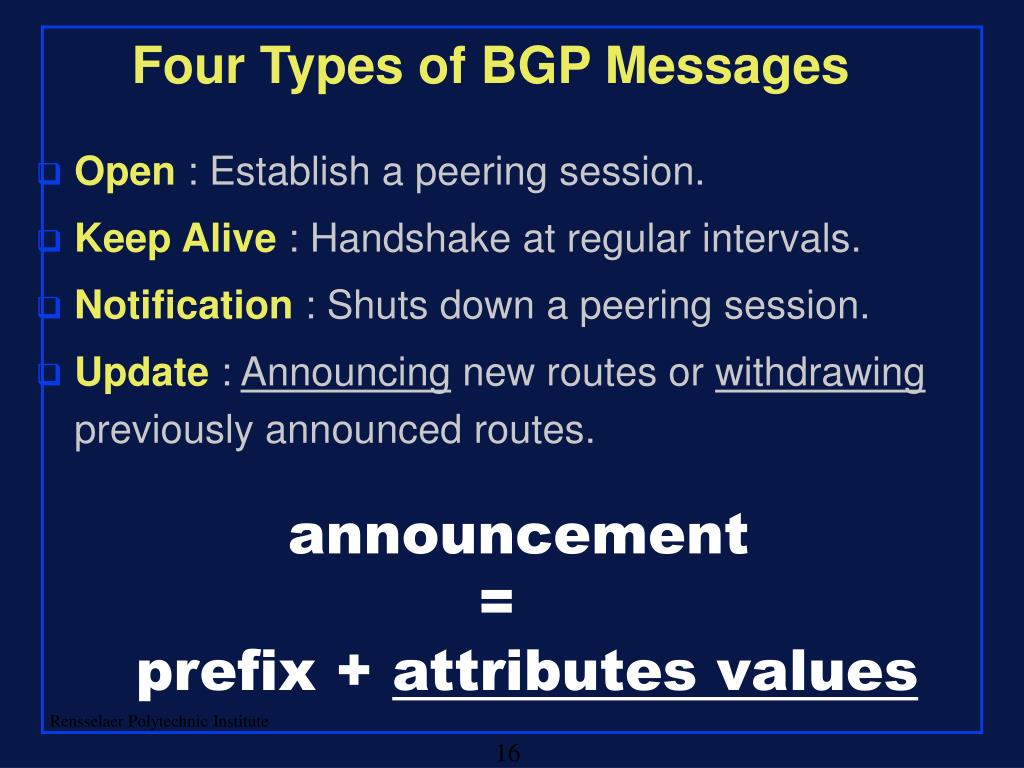 Four Types of BGP Messages

Open : Establish a peering session.

Keep Alive : Handshake at regular intervals.

Notification : Shuts down a peering session.

Update : Announcing new routes or withdrawing previously announced routes.

announcement
=
prefix + attributes values

Rensselaer Polytechnic Institute

16